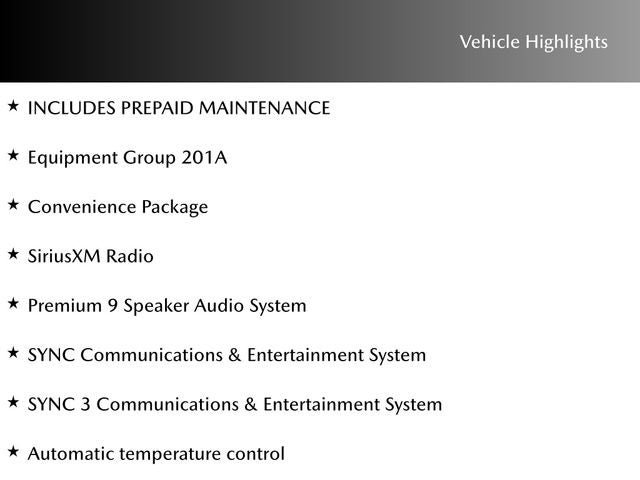 Vehicle Highlights

★ INCLUDES PREPAID MAINTENANCE

★ Equipment Group 201A

★ Convenience Package

★ SiriusXM Radio

★ Premium 9 Speaker Audio System

★ SYNC Communications & Entertainment System

★ SYNC 3 Communications & Entertainment System

★ Automatic temperature control